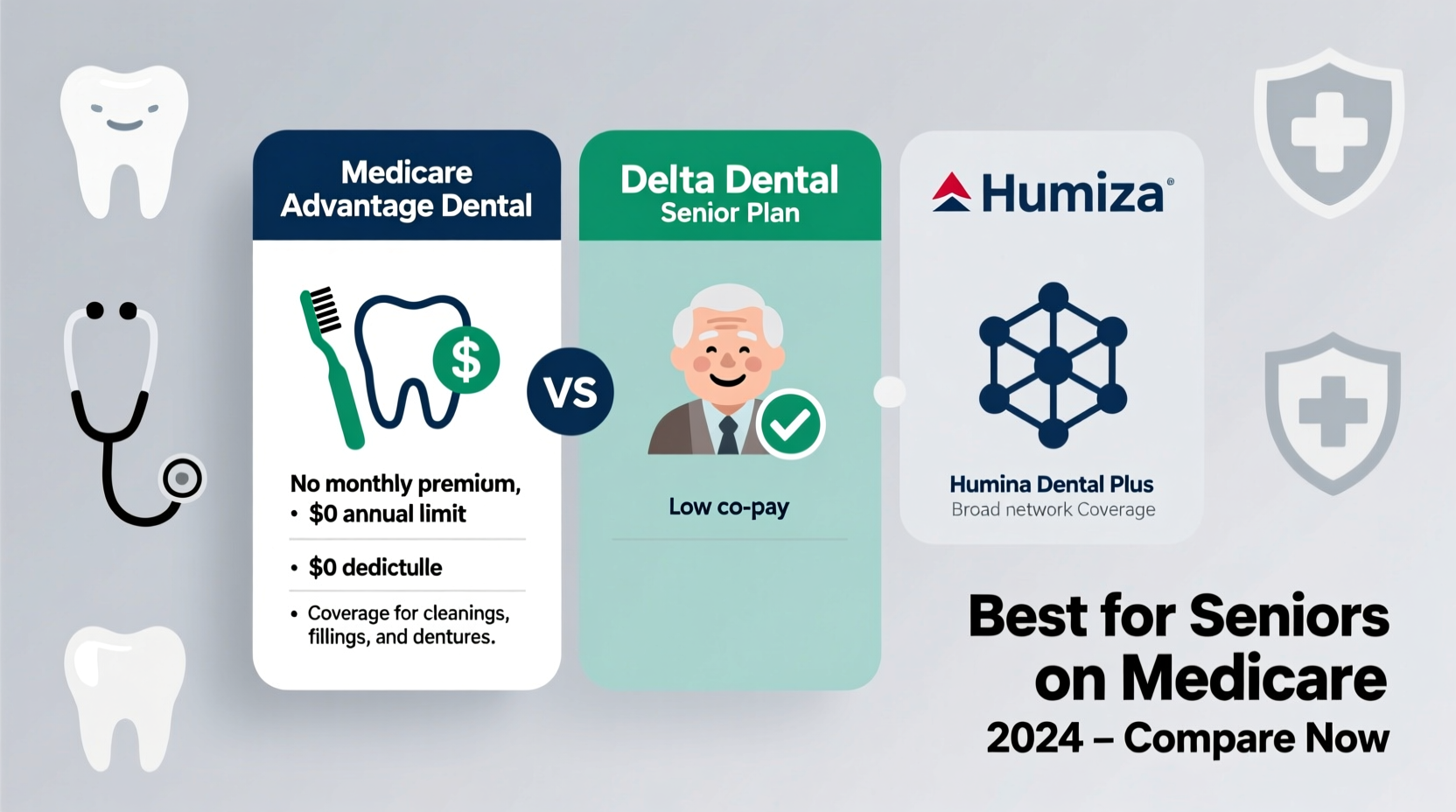 Medicare Advantage Dental

$

No monthly premium,

• $0 annual limit

• $0 dedictulle

• Coverage for cleanings, fillings, and dentures.

VS

Delta Dental
Senior Plan

Low co-pay

Humiza®

Humina Dental Plus
Broad network Coverage

Best for Seniors on Medicare
2024 – Compare Now